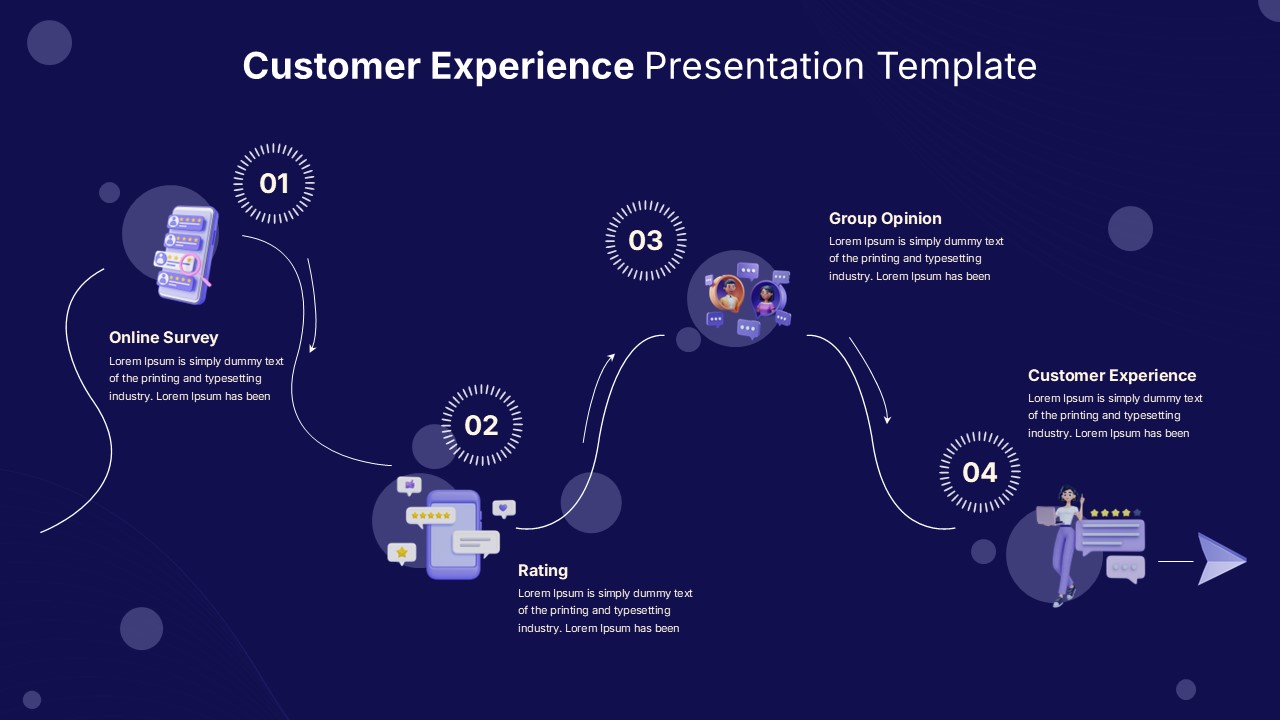 Customer Experience Presentation Template

01

Online Survey
Lorem Ipsum is simply dummy text of the printing and typesetting industry. Lorem Ipsum has been

02

Rating
Lorem Ipsum is simply dummy text of the printing and typesetting industry. Lorem Ipsum has been

03

Group Opinion
Lorem Ipsum is simply dummy text of the printing and typesetting industry. Lorem Ipsum has been

04

Customer Experience
Lorem Ipsum is simply dummy text of the printing and typesetting industry. Lorem Ipsum has been